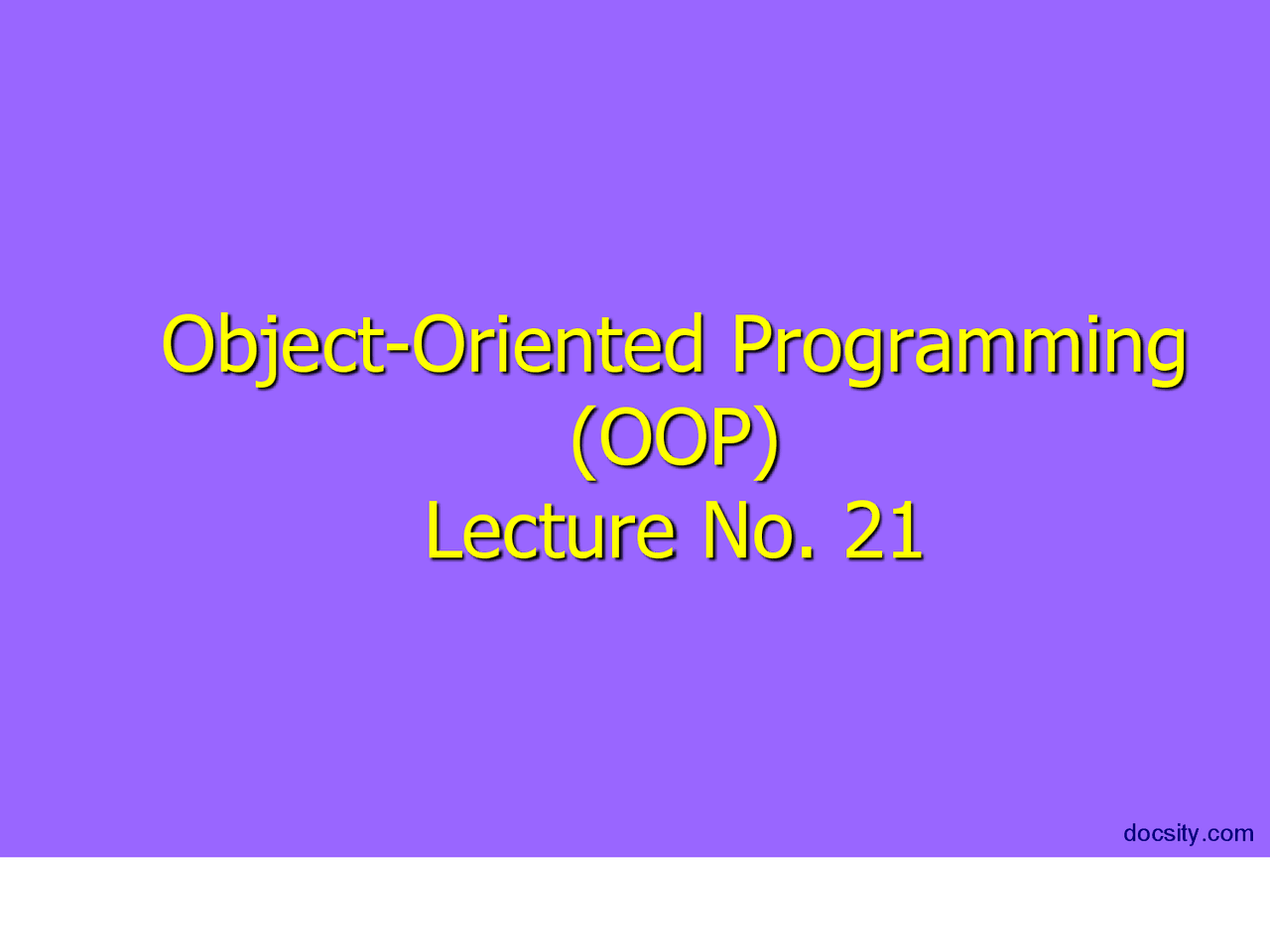 Object-Oriented Programming
(OOP)
Lecture No. 21

docsity.com